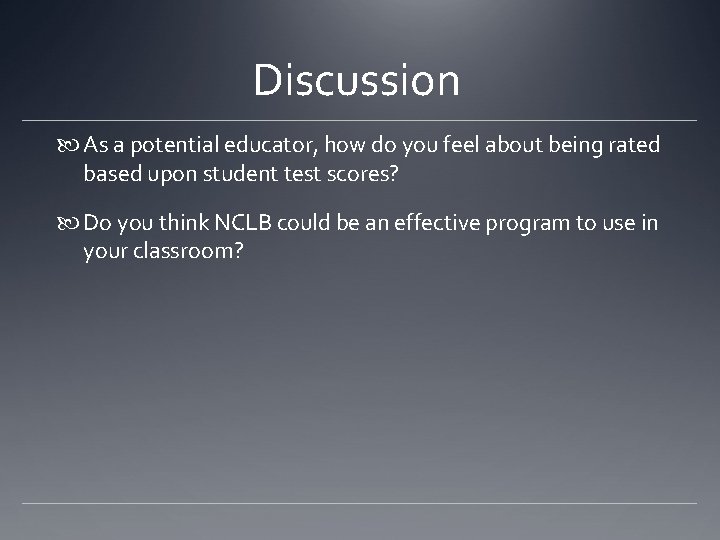 Discussion

As a potential educator, how do you feel about being rated based upon student test scores?

Do you think NCLB could be an effective program to use in your classroom?